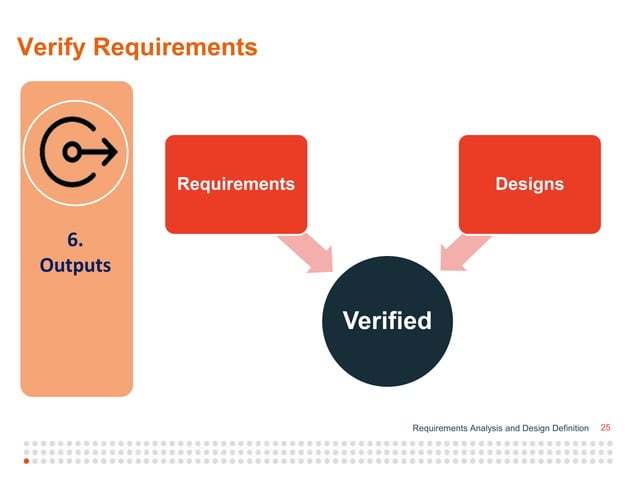 Verify Requirements

6.
Outputs

Requirements

Designs

Verified

Requirements Analysis and Design Definition 25